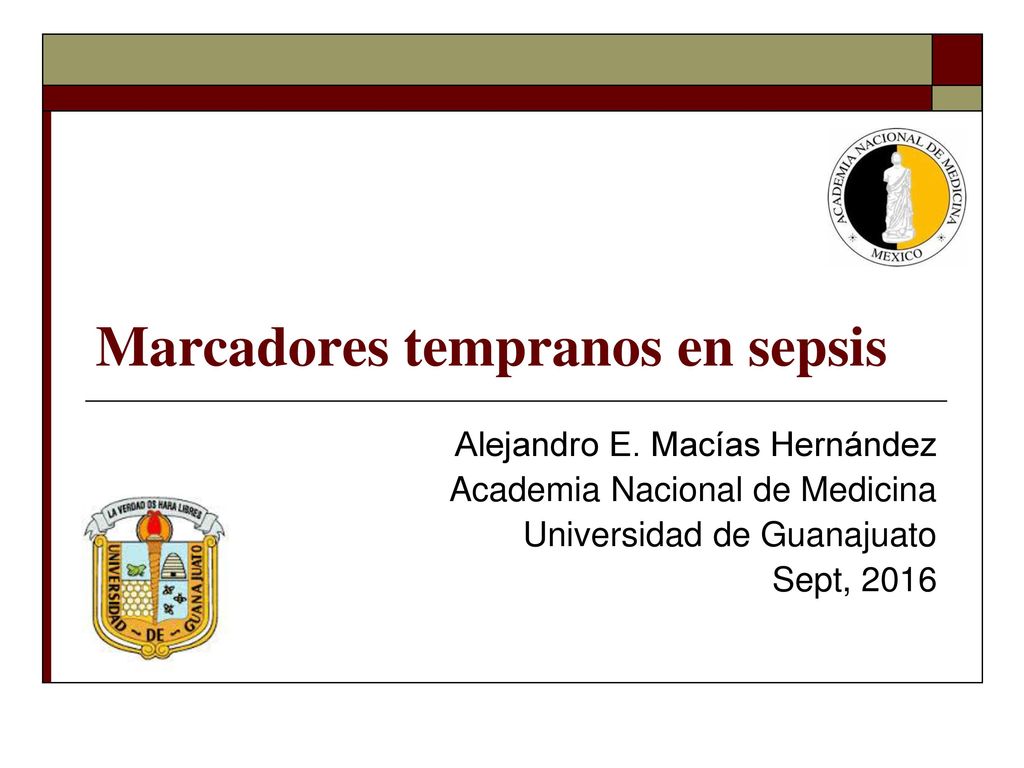 ACADEMIA NACIONAL DE MEDICINA
MEXICO

Marcadores tempranos en sepsis

Alejandro E. Macías Hernández
Academia Nacional de Medicina
Universidad de Guanajuato
Sept, 2016

LA VERDAD OS HARA LIBRES
UNIVERSIDAD DE GUANAJUATO